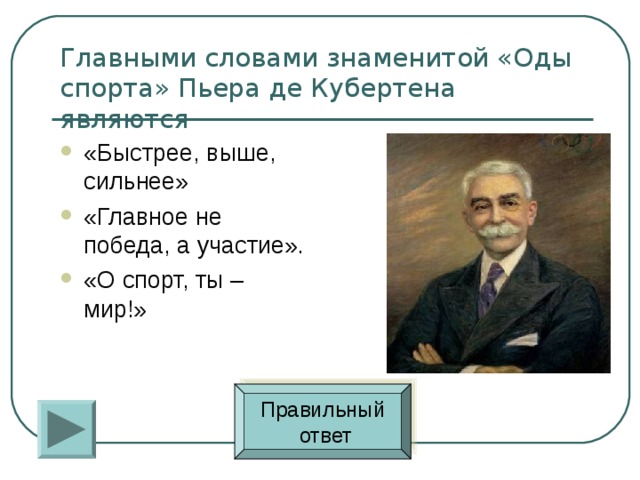 Главными словами знаменитой «Оды спорта» Пьера де Кубертена являются

- «Быстрее, выше, сильнее»
- «Главное не победа, а участие».
- «О спорт, ты – мир!»

Правильный ответ